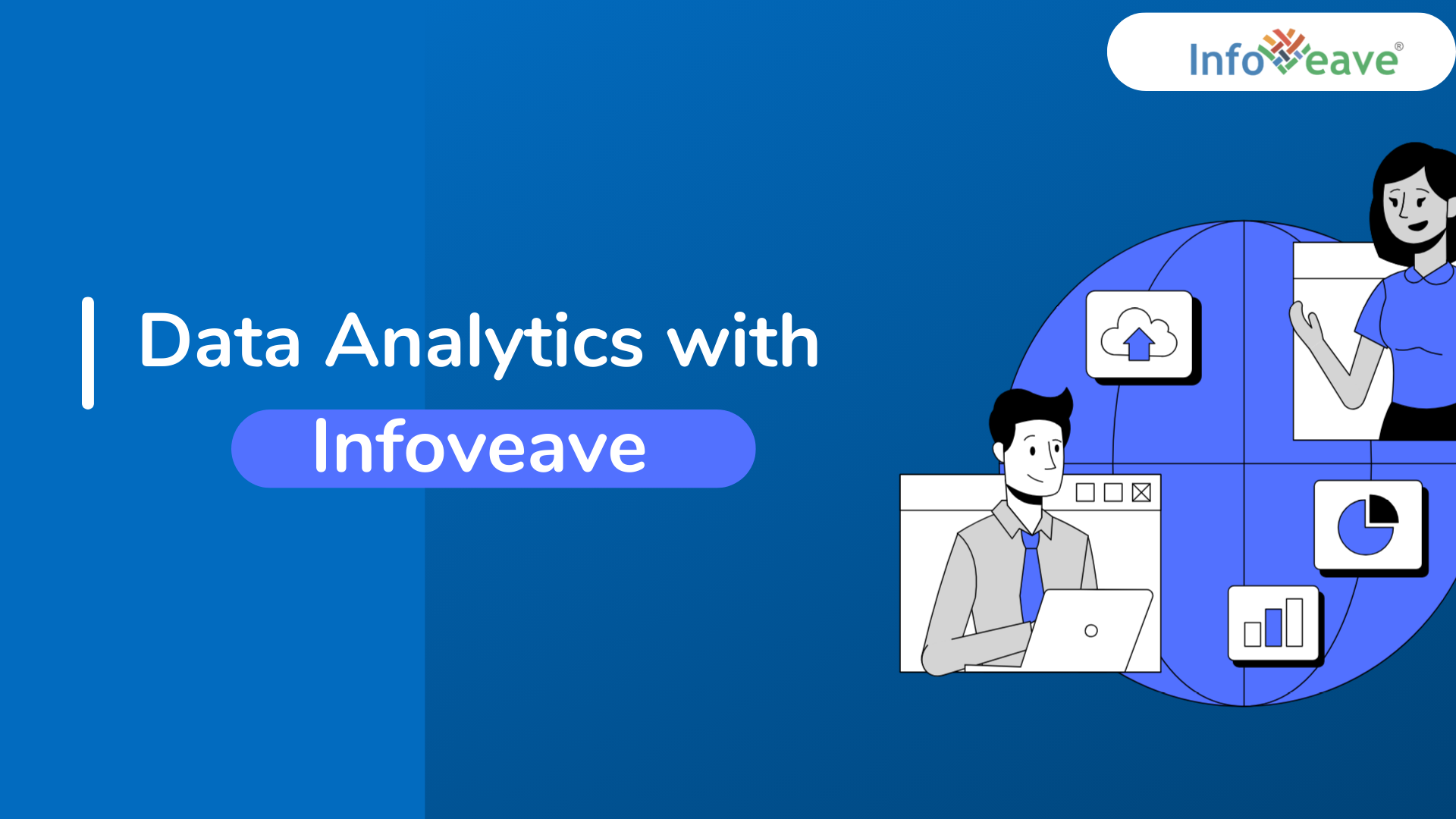 Infoveave®

Data Analytics with
Infoveave